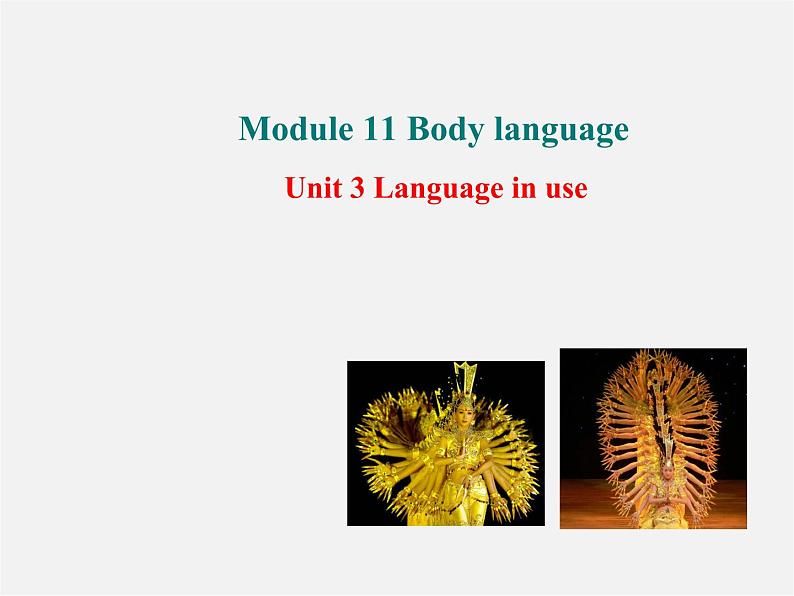 Module 11 Body language

Unit 3 Language in use